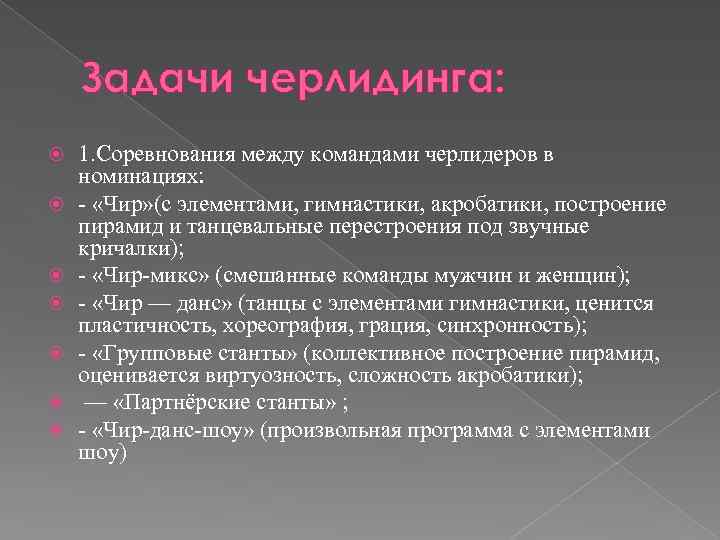 Задачи черлидинга:

1.Соревнования между командами черлидеров в номинациях:

- «Чир»(с элементами, гимнастики, акробатики, построение пирамид и танцевальные перестроения под звучные кричалки);

- «Чир-микс» (смешанные команды мужчин и женщин);

- «Чир — данс» (танцы с элементами гимнастики, ценится пластичность, хореография, грация, синхронность);

- «Групповые станты» (коллективное построение пирамид, оценивается виртуозность, сложность акробатики);

— «Партнёрские станты» ;

- «Чир-данс-шоу» (произвольная программа с элементами шоу)